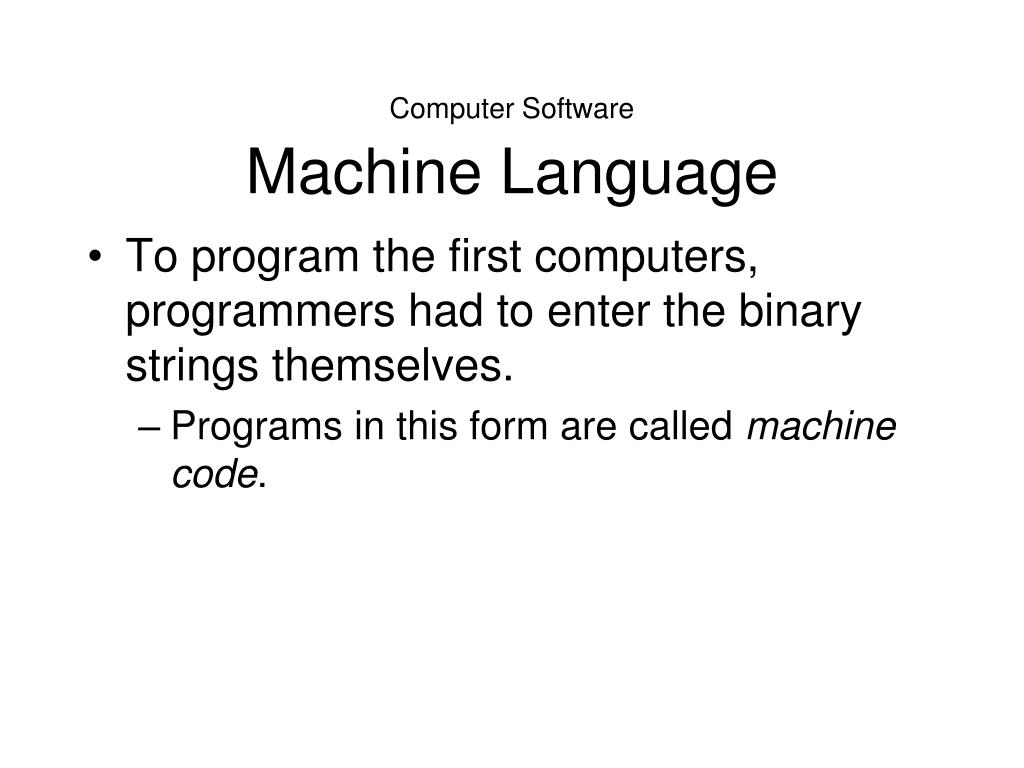 Computer Software
Machine Language

• To program the first computers, programmers had to enter the binary strings themselves.
– Programs in this form are called machine code.